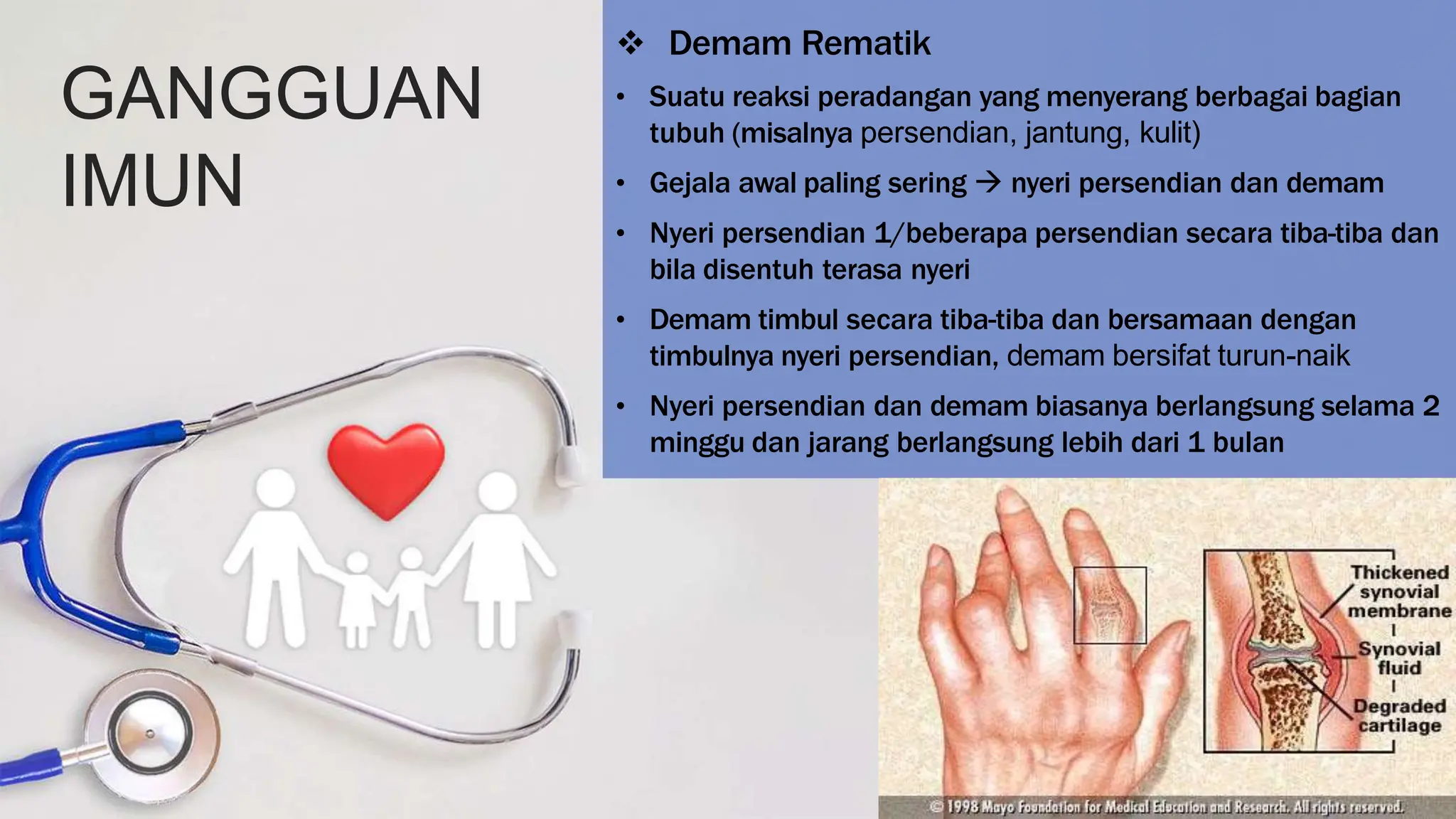 GANGGUAN IMUN

❖ Demam Rematik

• Suatu reaksi peradangan yang menyerang berbagai bagian tubuh (misalnya persendian, jantung, kulit)

• Gejala awal paling sering → nyeri persendian dan demam

• Nyeri persendian 1/beberapa persendian secara tiba-tiba dan bila disentuh terasa nyeri

• Demam timbul secara tiba-tiba dan bersamaan dengan timbulnya nyeri persendian, demam bersifat turun-naik

• Nyeri persendian dan demam biasanya berlangsung selama 2 minggu dan jarang berlangsung lebih dari 1 bulan

Thickened synovial membrane

Synovial fluid

Degraded cartilage

© 1998 Mayo Foundation for Medical Education and Research. All rights reserved.